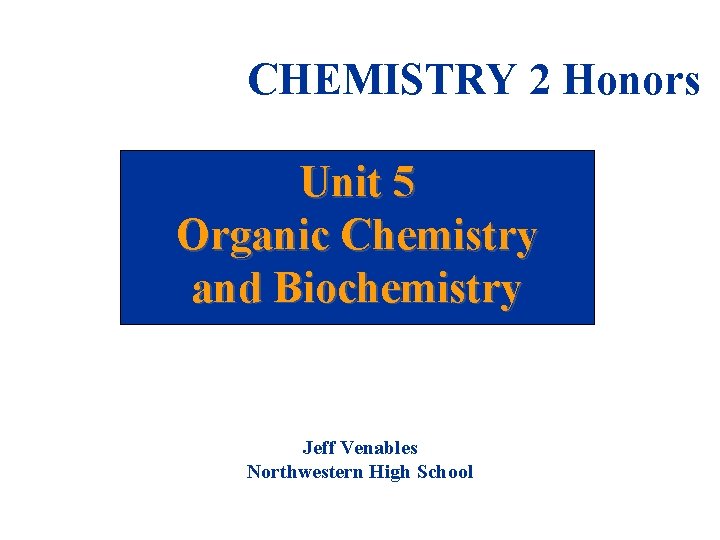 CHEMISTRY 2 Honors

Unit 5
Organic Chemistry and Biochemistry

Jeff Venables
Northwestern High School